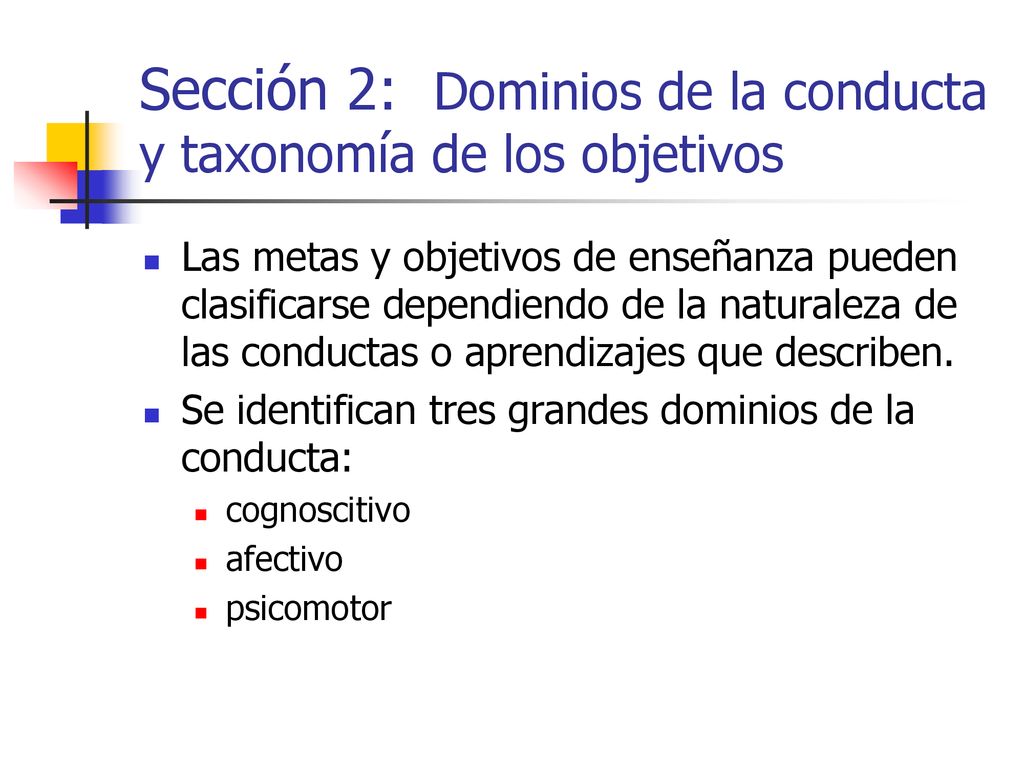 Sección 2: Dominios de la conducta y taxonomía de los objetivos

Las metas y objetivos de enseñanza pueden clasificarse dependiendo de la naturaleza de las conductas o aprendizajes que describen.

Se identifican tres grandes dominios de la conducta:

cognoscitivo

afectivo

psicomotor